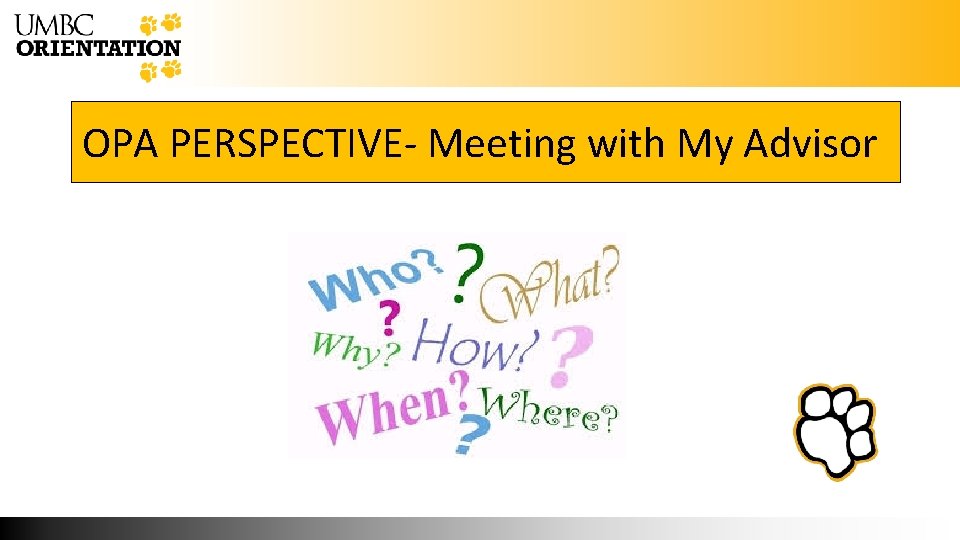 UMBC
ORIENTATION

OPA PERSPECTIVE- Meeting with My Advisor

Who? ? What?
?
Why? How? ?
When? Where?
?